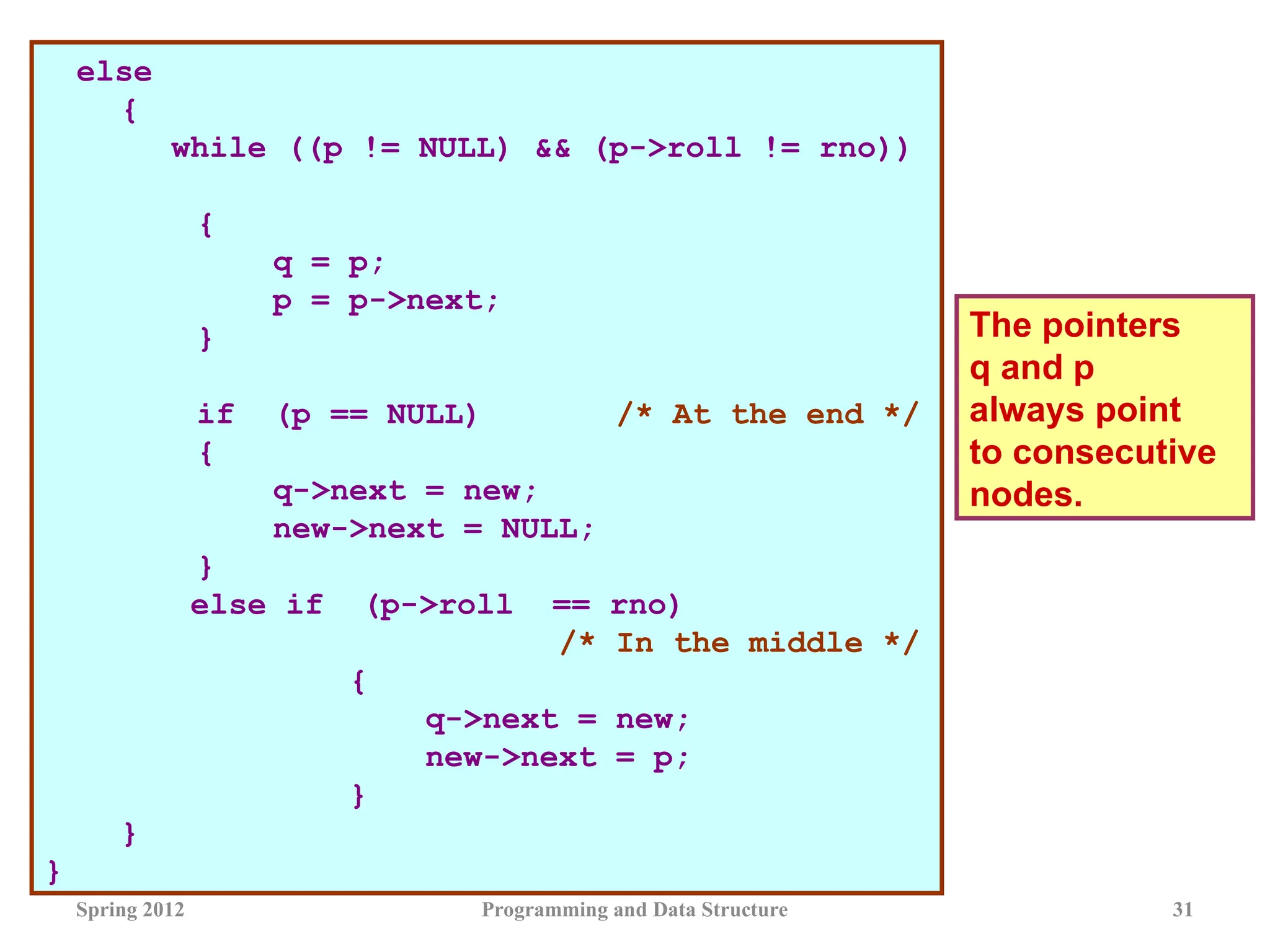 else
   {
      while ((p != NULL) && (p->roll != rno))

        {
            q = p;
            p = p->next;
        }

        if  (p == NULL)        /* At the end */
        {
            q->next = new;
            new->next = NULL;
        }
       else if  (p->roll  == rno)
                             /* In the middle */
                {
                    q->next = new;
                    new->next = p;
                }
   }
}

The pointers q and p always point to consecutive nodes.

Spring 2012
Programming and Data Structure
31